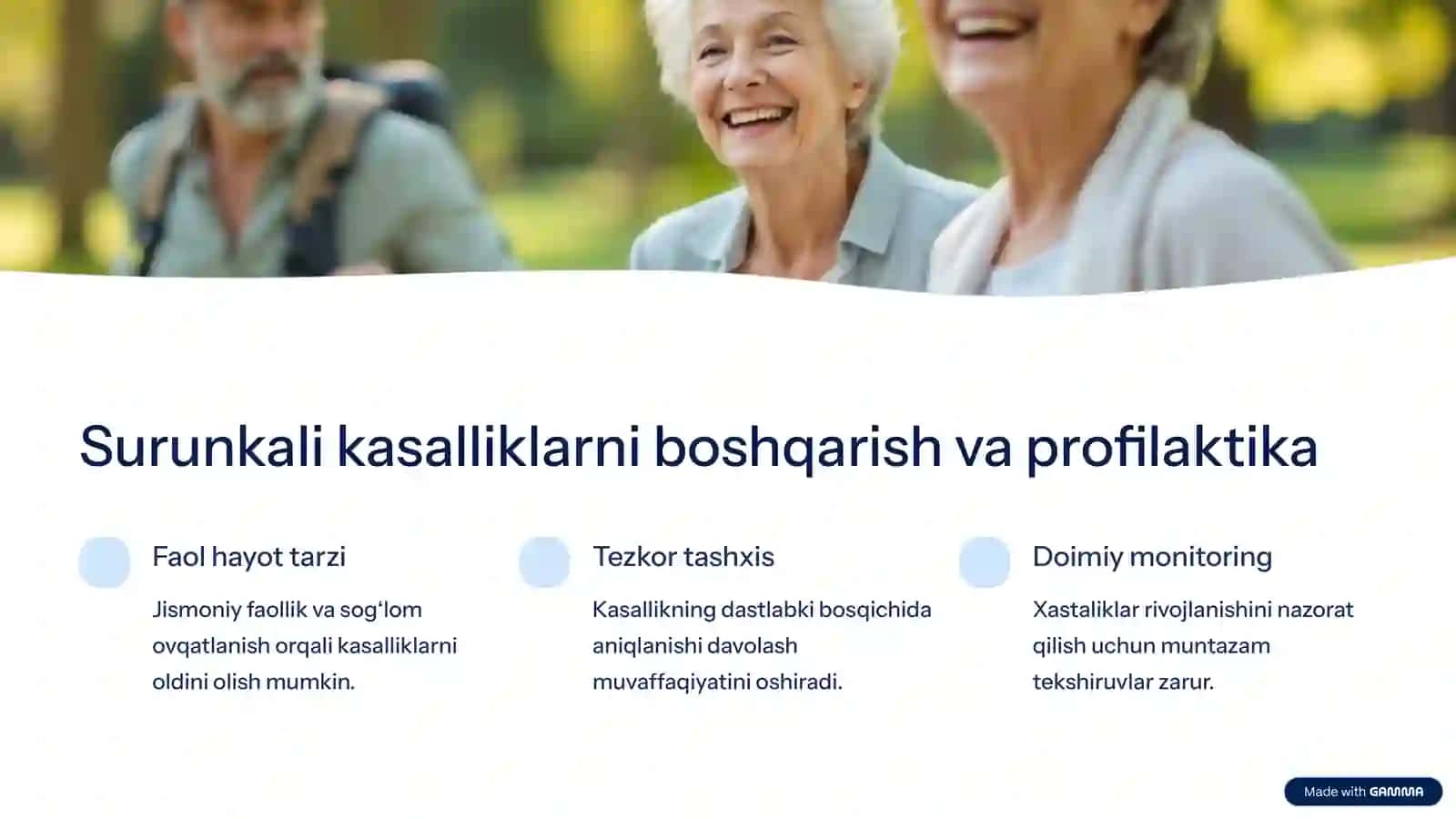 Surunkali kasalliklarni boshqarish va profilaktika

Faol hayot tarzi

Jismoniy faollik va sog‘lom ovqatlanish orqali kasalliklarni oldini olish mumkin.

Tezkor tashxis

Kasallikning dastlabki bosqichida aniqlanishi davolash muvaffaqiyatini oshiradi.

Doimiy monitoring

Xastaliklar rivojlanishini nazorat qilish uchun muntazam tekshiruvlar zarur.

Made with GAMMA